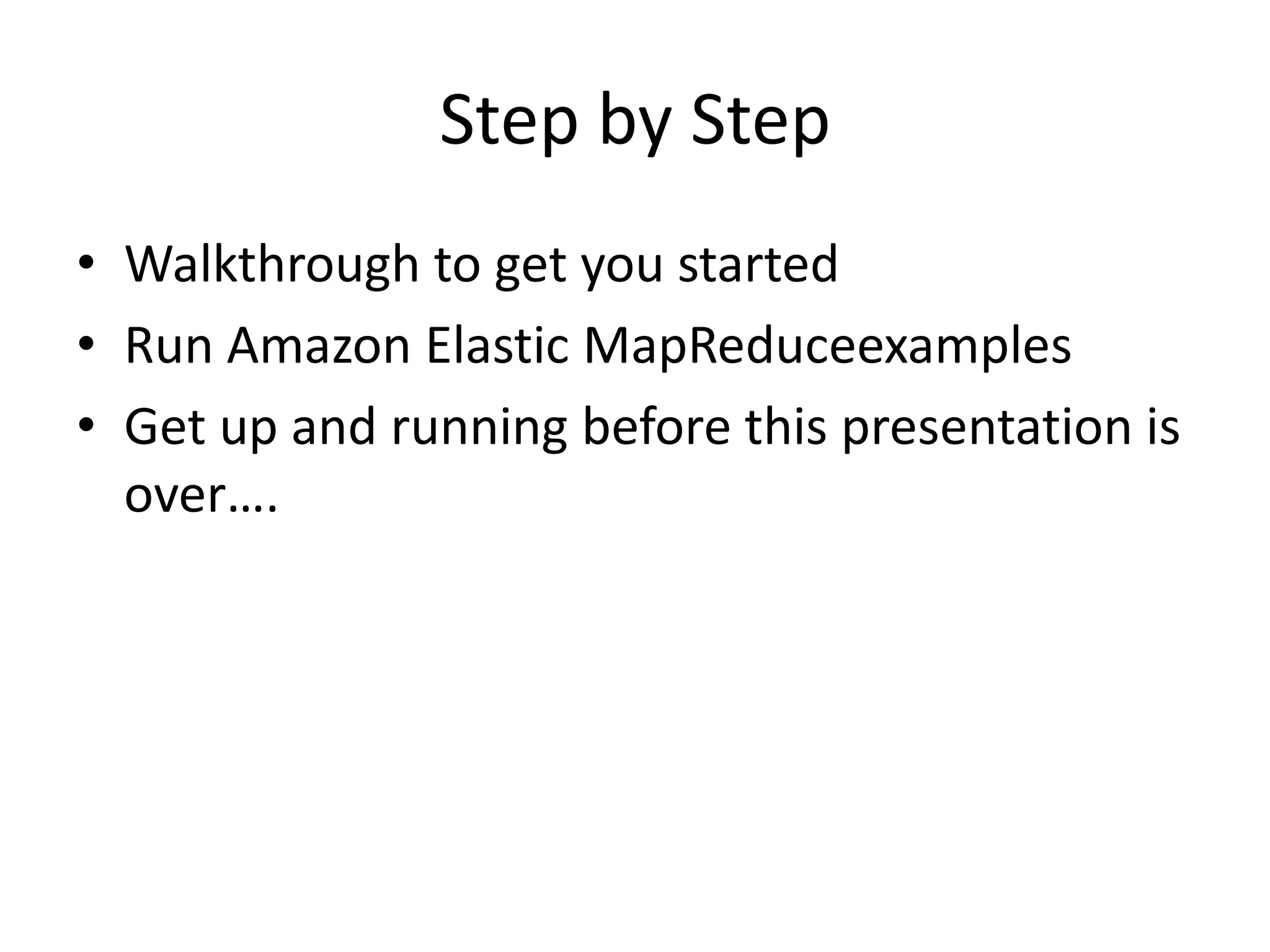 Step by Step

• Walkthrough to get you started
• Run Amazon Elastic MapReduceexamples
• Get up and running before this presentation is over….